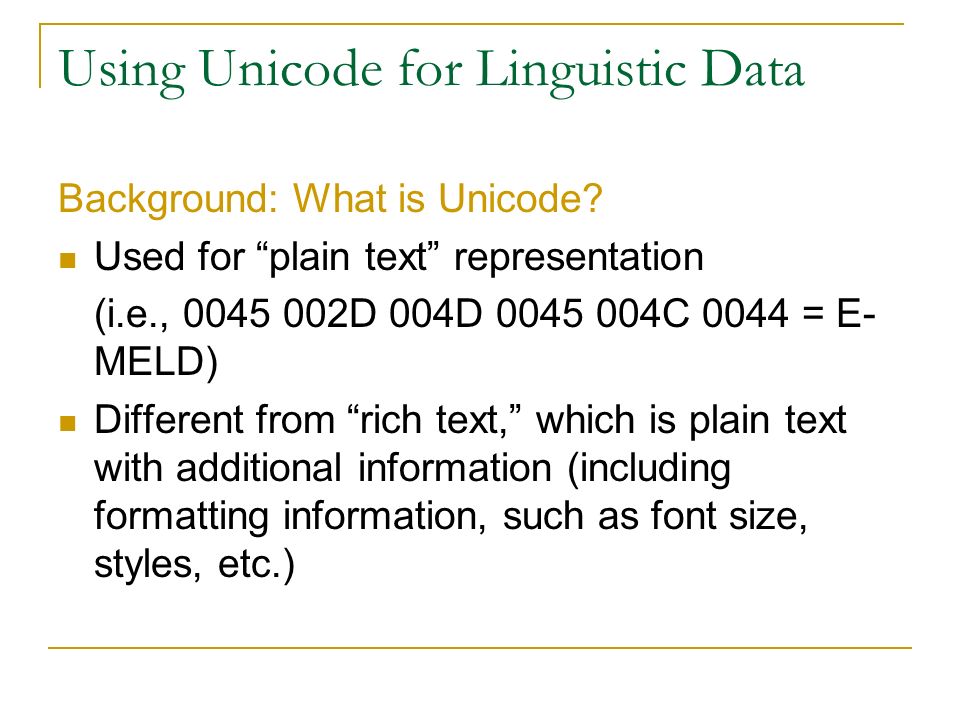 Using Unicode for Linguistic Data

Background: What is Unicode?

- Used for “plain text” representation
(i.e., 0045 002D 004D 0045 004C 0044 = E-MELD)
- Different from “rich text,” which is plain text with additional information (including formatting information, such as font size, styles, etc.)